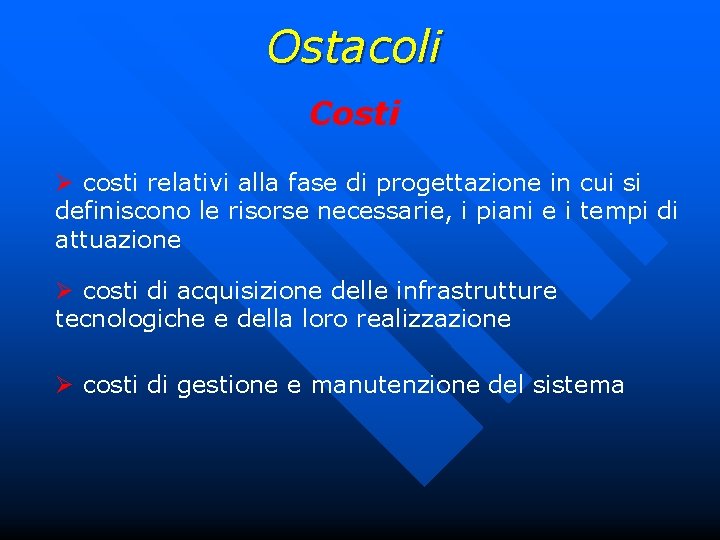 Ostacoli

Costi

➢ costi relativi alla fase di progettazione in cui si definiscono le risorse necessarie, i piani e i tempi di attuazione

➢ costi di acquisizione delle infrastrutture tecnologiche e della loro realizzazione

➢ costi di gestione e manutenzione del sistema